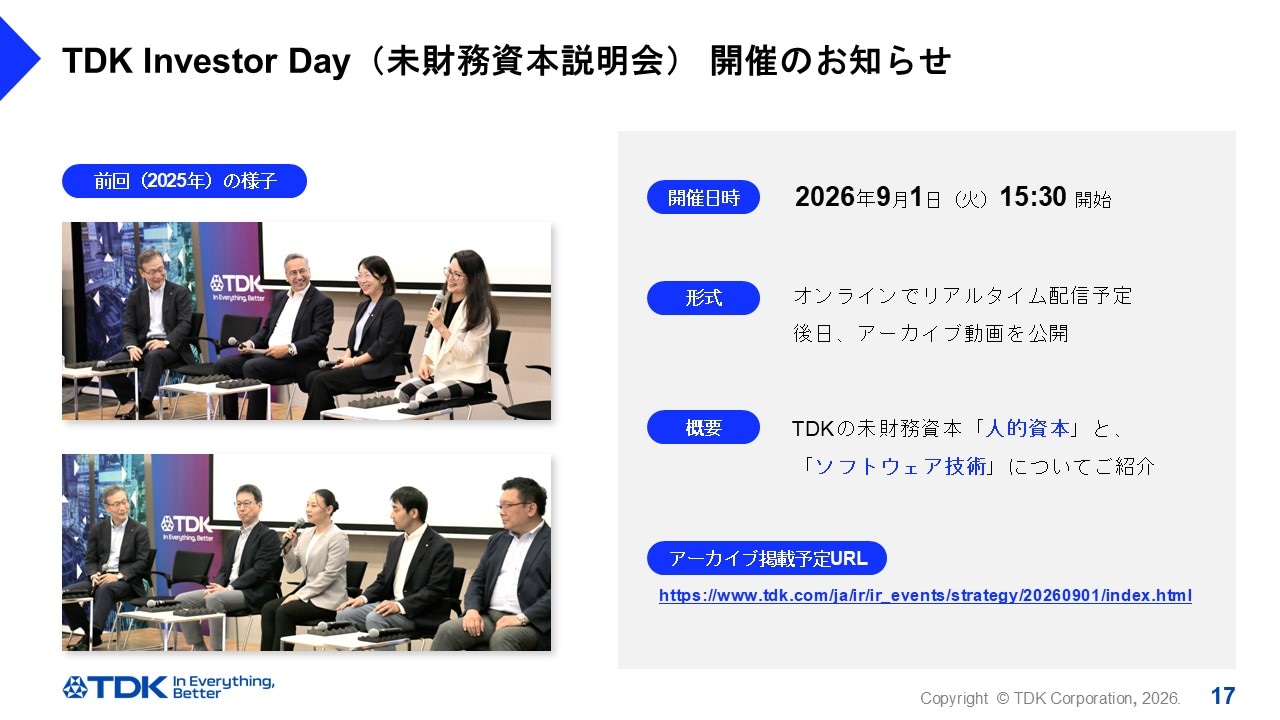 TDK Investor Day（未財務資本説明会） 開催のお知らせ

前回（2025年）の様子

TDK
In Everything, Better

TDK
In Everything, Better

開催日時 2026年9月1日（火）15:30 開始

形式 オンラインでリアルタイム配信予定
後日、アーカイブ動画を公開

概要 TDKの未財務資本「人的資本」と、
「ソフトウェア技術」についてご紹介

アーカイブ掲載予定URL
https://www.tdk.com/ja/ir/ir_events/strategy/20260901/index.html

TDK In Everything, Better

Copyright © TDK Corporation, 2026. 17